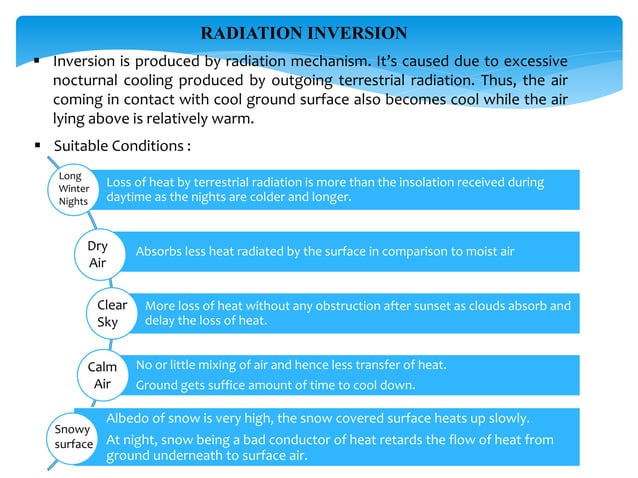 RADIATION INVERSION

▪ Inversion is produced by radiation mechanism. It's caused due to excessive nocturnal cooling produced by outgoing terrestrial radiation. Thus, the air coming in contact with cool ground surface also becomes cool while the air lying above is relatively warm.

▪ Suitable Conditions :

Long Winter Nights

Loss of heat by terrestrial radiation is more than the insolation received during daytime as the nights are colder and longer.

Dry Air

Absorbs less heat radiated by the surface in comparison to moist air

Clear Sky

More loss of heat without any obstruction after sunset as clouds absorb and delay the loss of heat.

Calm Air

No or little mixing of air and hence less transfer of heat.

Ground gets suffice amount of time to cool down.

Snowy surface

Albedo of snow is very high, the snow covered surface heats up slowly.

At night, snow being a bad conductor of heat retards the flow of heat from ground underneath to surface air.